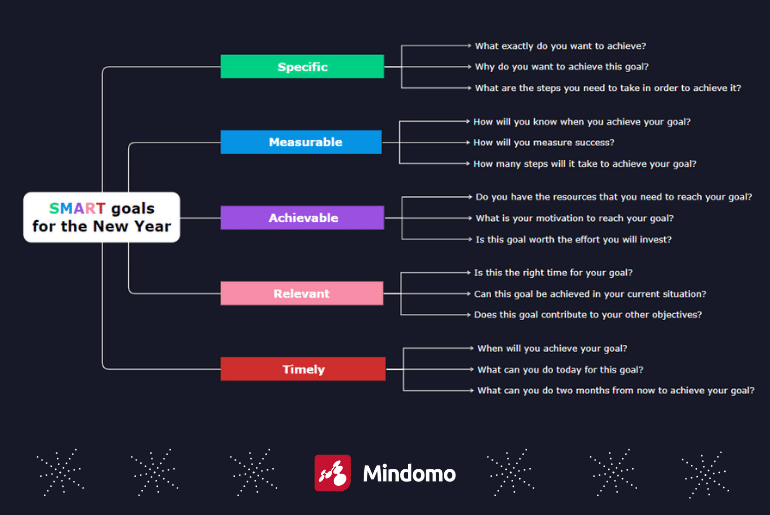 SMART goals for the New Year

Specific

What exactly do you want to achieve?

Why do you want to achieve this goal?

What are the steps you need to take in order to achieve it?

Measurable

How will you know when you achieve your goal?

How will you measure success?

How many steps will it take to achieve your goal?

Achievable

Do you have the resources that you need to reach your goal?

What is your motivation to reach your goal?

Is this goal worth the effort you will invest?

Relevant

Is this the right time for your goal?

Can this goal be achieved in your current situation?

Does this goal contribute to your other objectives?

Timely

When will you achieve your goal?

What can you do today for this goal?

What can you do two months from now to achieve your goal?

Mindomo